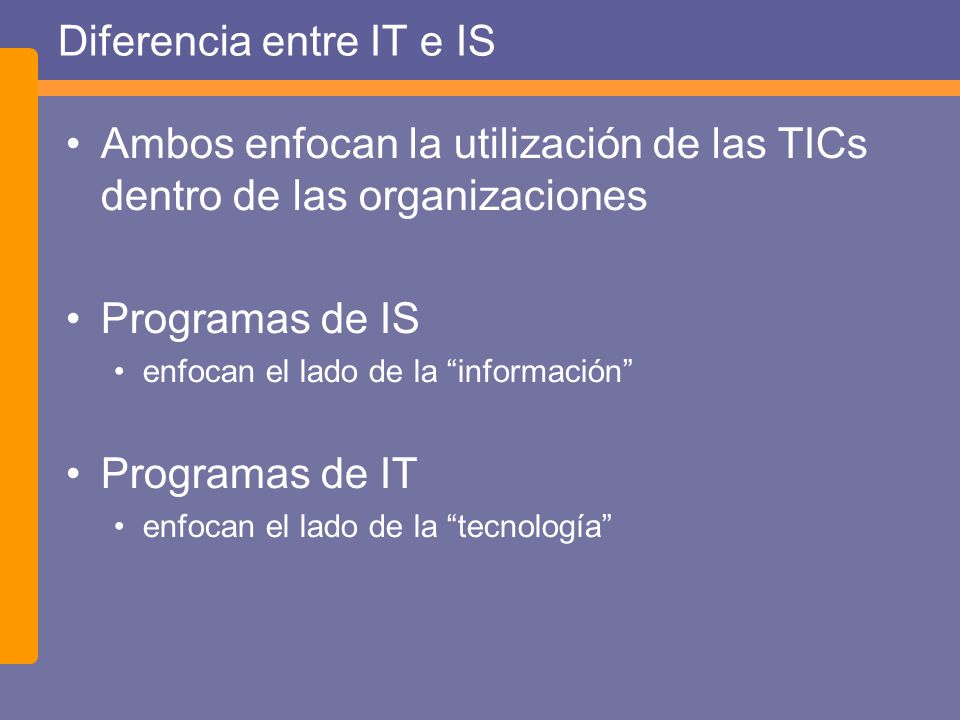 Diferencia entre IT e IS

• Ambos enfocan la utilización de las TICs dentro de las organizaciones

• Programas de IS
  • enfocan el lado de la “información”

• Programas de IT
  • enfocan el lado de la “tecnología”